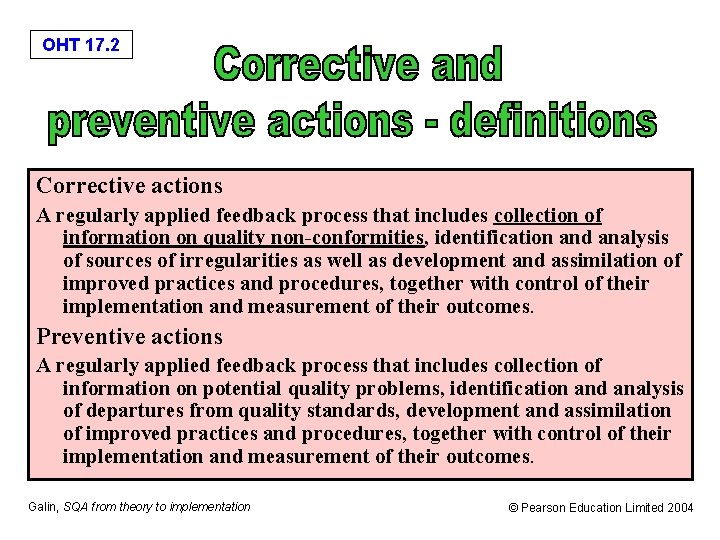 OHT 17.2

Corrective and preventive actions - definitions

Corrective actions

A regularly applied feedback process that includes collection of information on quality non-conformities, identification and analysis of sources of irregularities as well as development and assimilation of improved practices and procedures, together with control of their implementation and measurement of their outcomes.

Preventive actions

A regularly applied feedback process that includes collection of information on potential quality problems, identification and analysis of departures from quality standards, development and assimilation of improved practices and procedures, together with control of their implementation and measurement of their outcomes.

Galin, SQA from theory to implementation

© Pearson Education Limited 2004